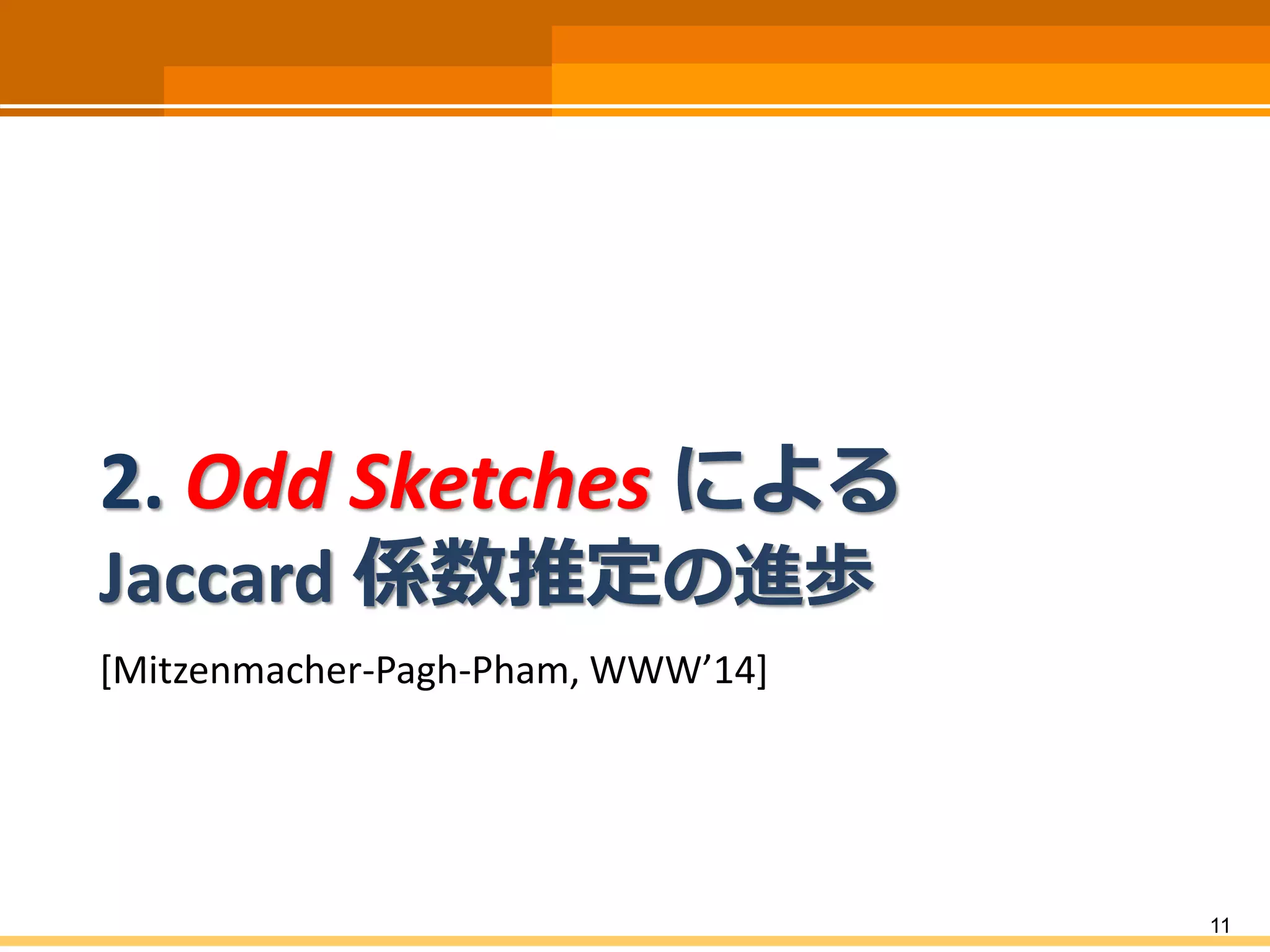 2. Odd Sketches による
Jaccard 係数推定の進歩

[Mitzenmacher-Pagh-Pham, WWW’14]

11